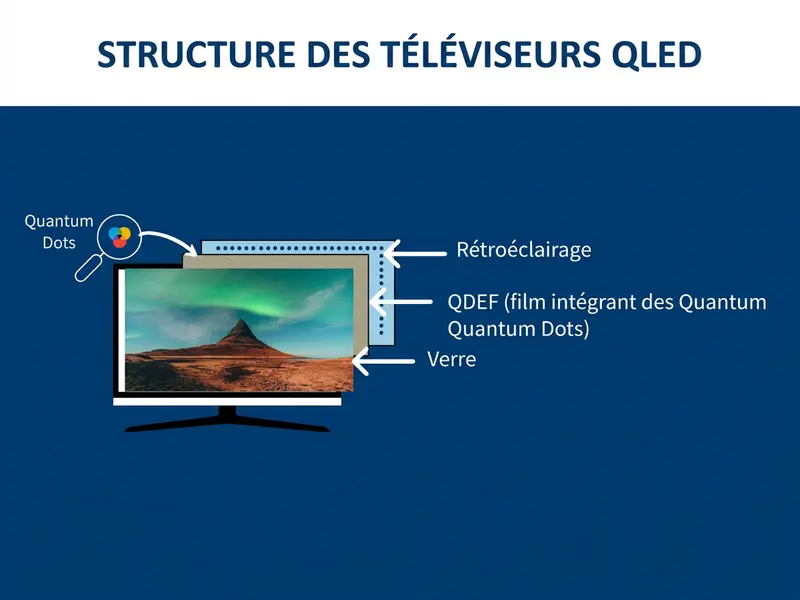 STRUCTURE DES TÉLÉVISEURS QLED

Quantum Dots

Rétroéclairage

QDEF (film intégrant des Quantum Quantum Dots)

Verre